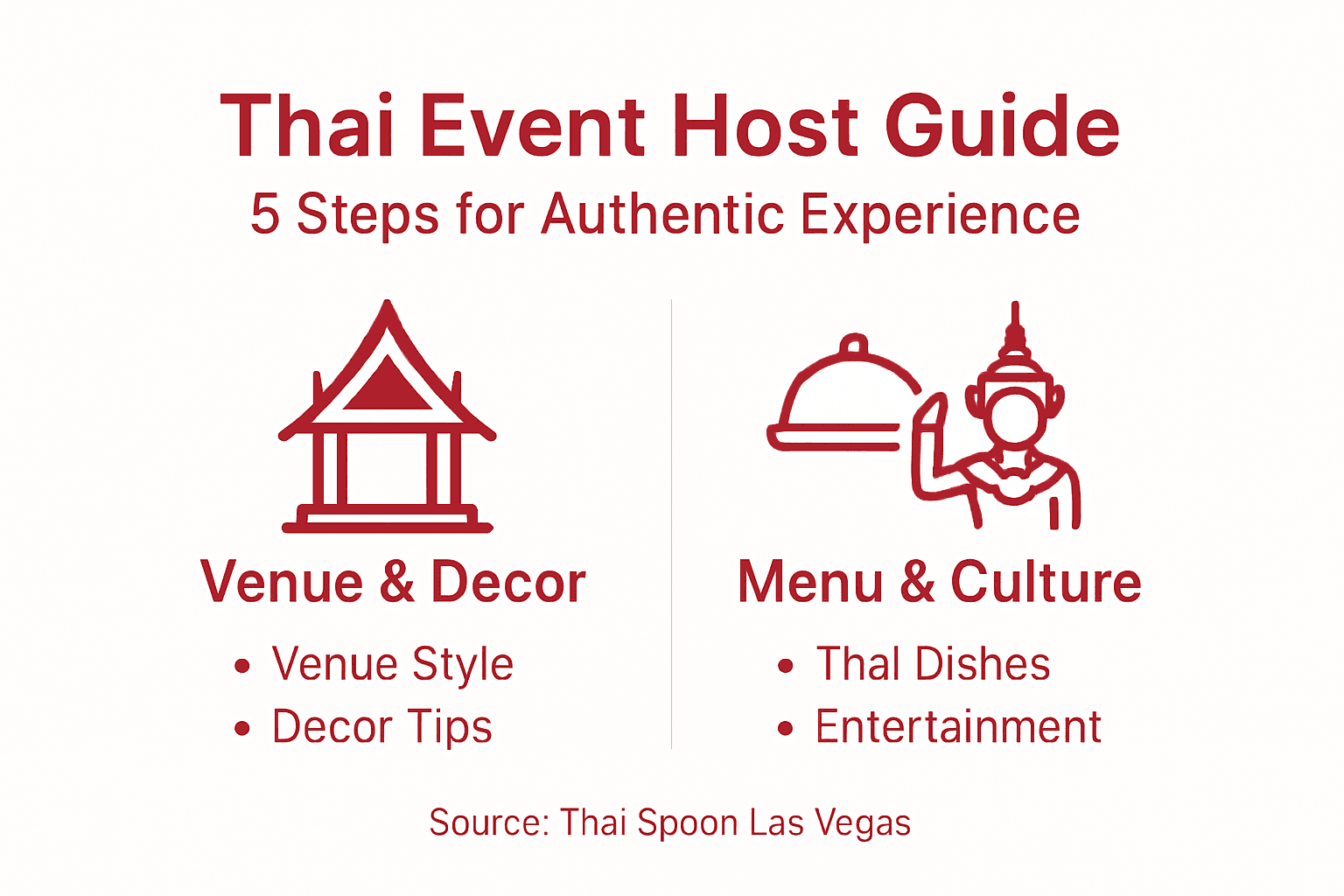 Thai Event Host Guide
5 Steps for Authentic Experience

Venue & Decor
• Venue Style
• Decor Tips

Menu & Culture
• Thal Dishes
• Entertainment

Source: Thai Spoon Las Vegas